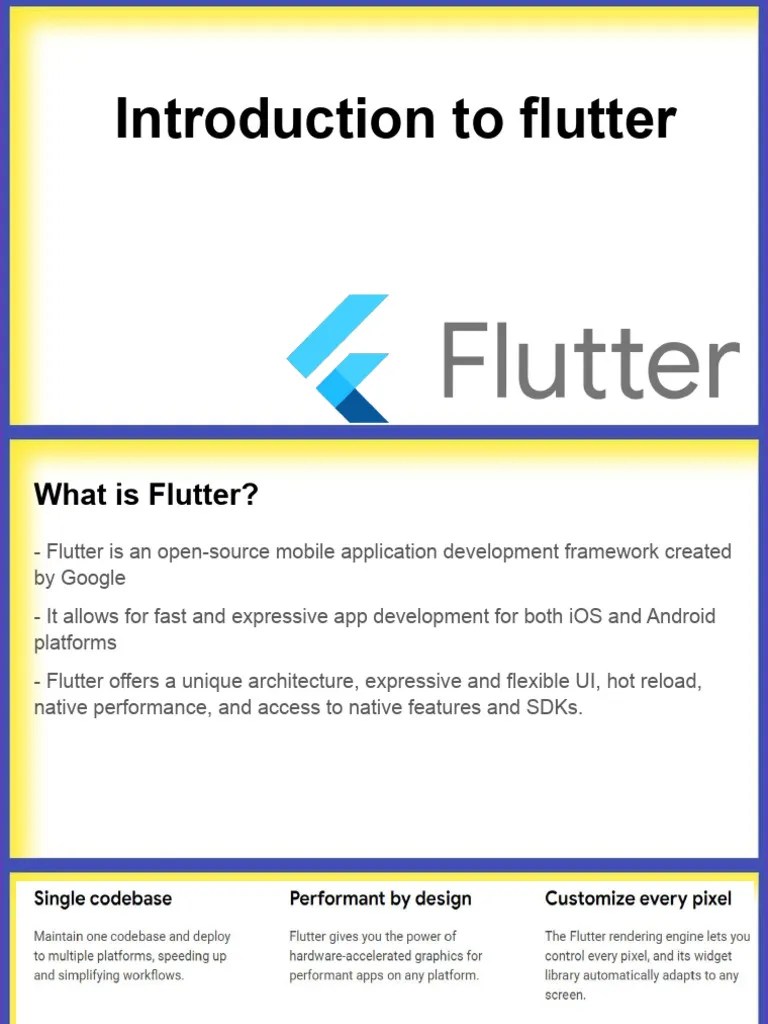 Introduction to flutter

Flutter

What is Flutter?

- Flutter is an open-source mobile application development framework created by Google

- It allows for fast and expressive app development for both iOS and Android platforms

- Flutter offers a unique architecture, expressive and flexible UI, hot reload, native performance, and access to native features and SDKs.

Single codebase

Maintain one codebase and deploy to multiple platforms, speeding up and simplifying workflows.

Performant by design

Flutter gives you the power of hardware-accelerated graphics for performant apps on any platform.

Customize every pixel

The Flutter rendering engine lets you control every pixel, and its widget library automatically adapts to any screen.